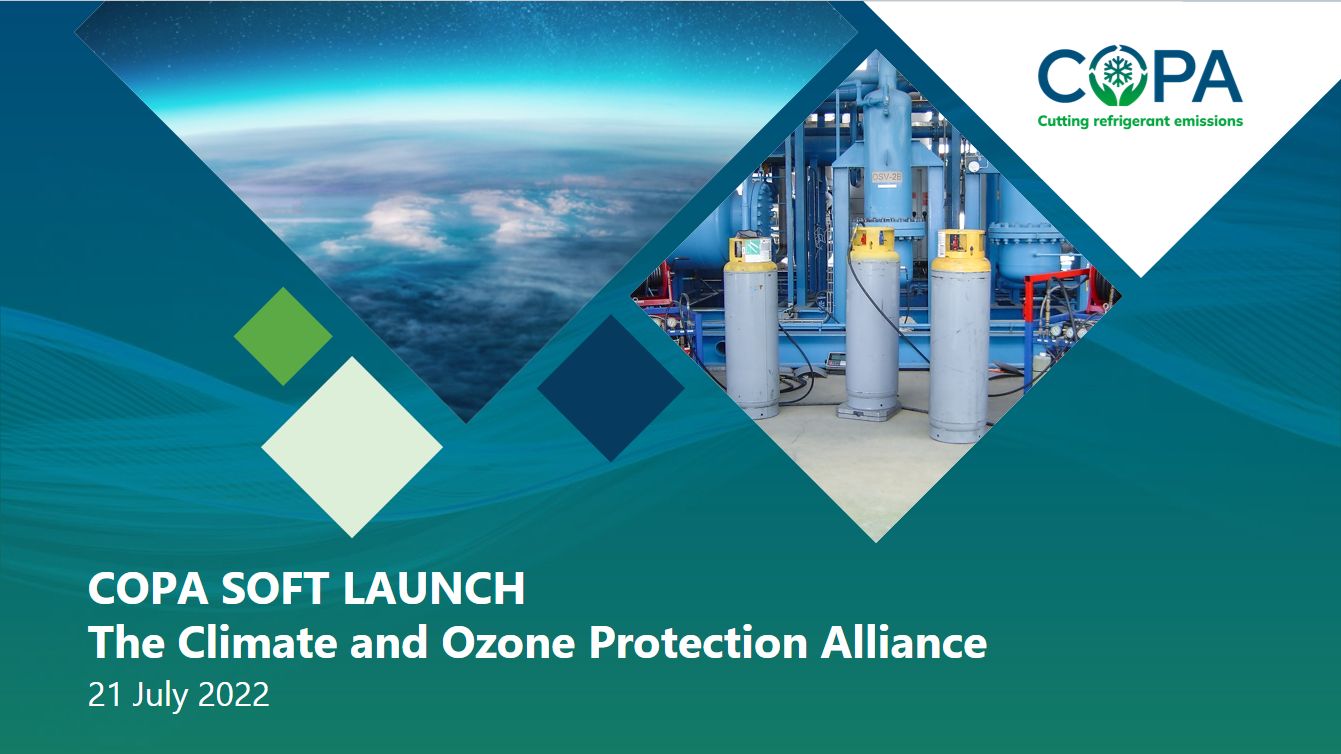 COPA
Cutting refrigerant emissions

OSV-2B

COPA SOFT LAUNCH
The Climate and Ozone Protection Alliance
21 July 2022